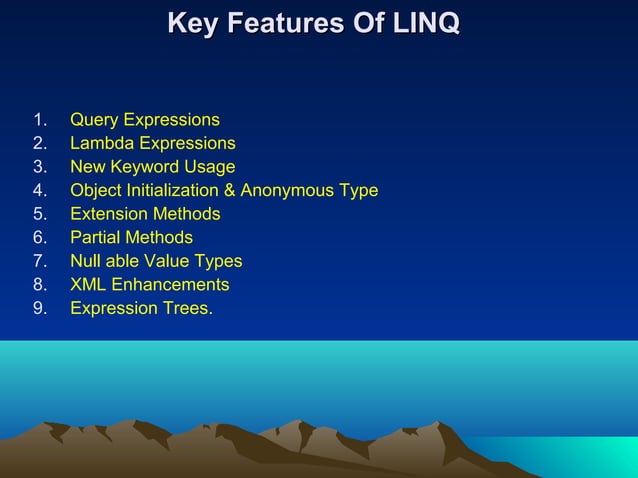 Key Features Of LINQ

1. Query Expressions
2. Lambda Expressions
3. New Keyword Usage
4. Object Initialization & Anonymous Type
5. Extension Methods
6. Partial Methods
7. Null able Value Types
8. XML Enhancements
9. Expression Trees.